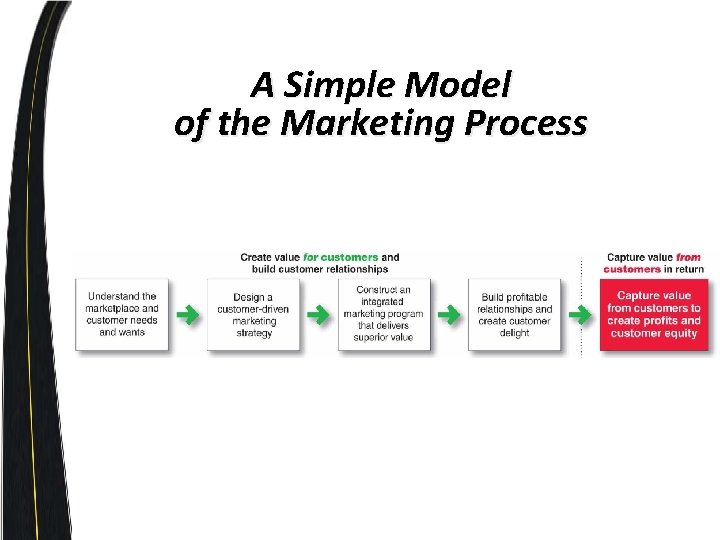 A Simple Model of the Marketing Process

Create value for customers and build customer relationships

Capture value from customers in return

Understand the marketplace and customer needs and wants

Design a customer-driven marketing strategy

Construct an integrated marketing program that delivers superior value

Build profitable relationships and create customer delight

Capture value from customers to create profits and customer equity